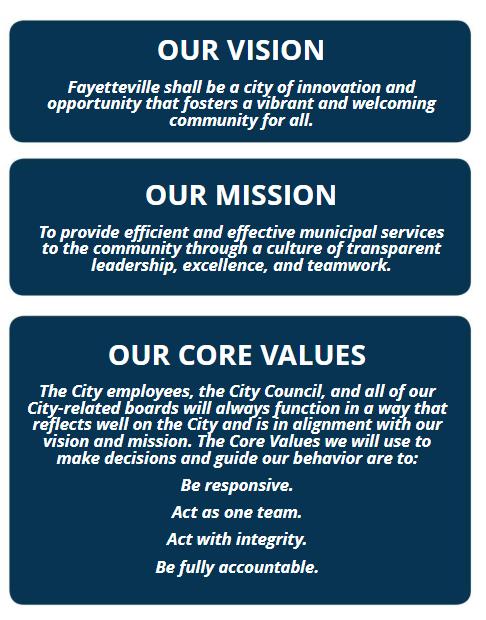 OUR VISION

Fayetteville shall be a city of innovation and opportunity that fosters a vibrant and welcoming community for all.

OUR MISSION

To provide efficient and effective municipal services to the community through a culture of transparent leadership, excellence, and teamwork.

OUR CORE VALUES

The City employees, the City Council, and all of our City-related boards will always function in a way that reflects well on the City and is in alignment with our vision and mission. The Core Values we will use to make decisions and guide our behavior are to:

Be responsive.

Act as one team.

Act with integrity.

Be fully accountable.